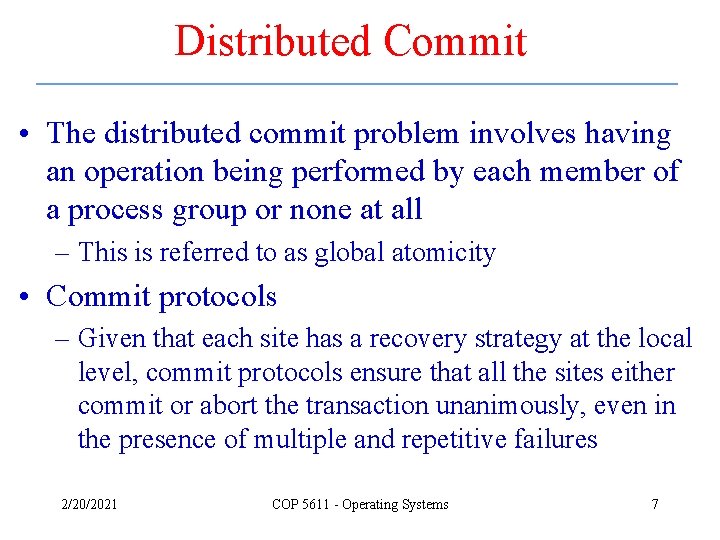 Distributed Commit

• The distributed commit problem involves having an operation being performed by each member of a process group or none at all

– This is referred to as global atomicity

• Commit protocols

– Given that each site has a recovery strategy at the local level, commit protocols ensure that all the sites either commit or abort the transaction unanimously, even in the presence of multiple and repetitive failures

2/20/2021 COP 5611 - Operating Systems 7